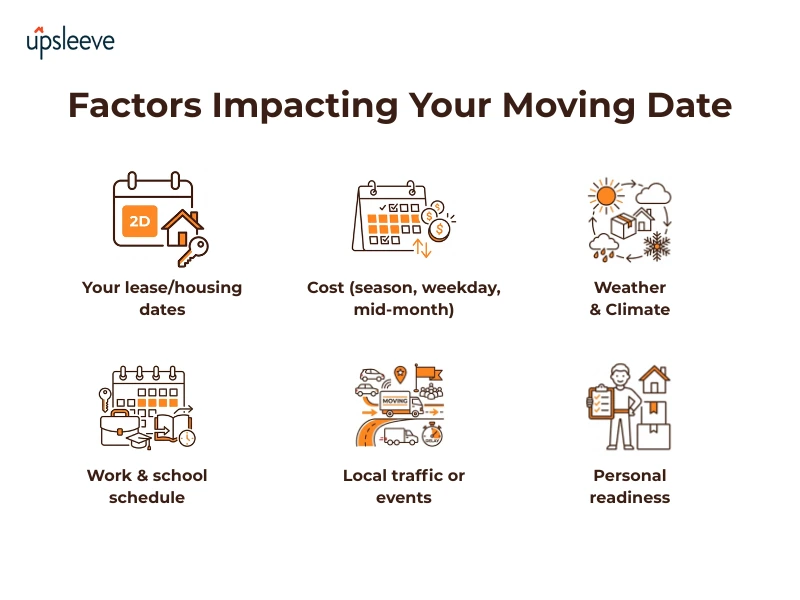 upsleeve

Factors Impacting Your Moving Date

2D

Your lease/housing dates

Cost (season, weekday, mid-month)

Weather & Climate

Work & school schedule

MOVING

DELAY

Local traffic or events

Personal readiness